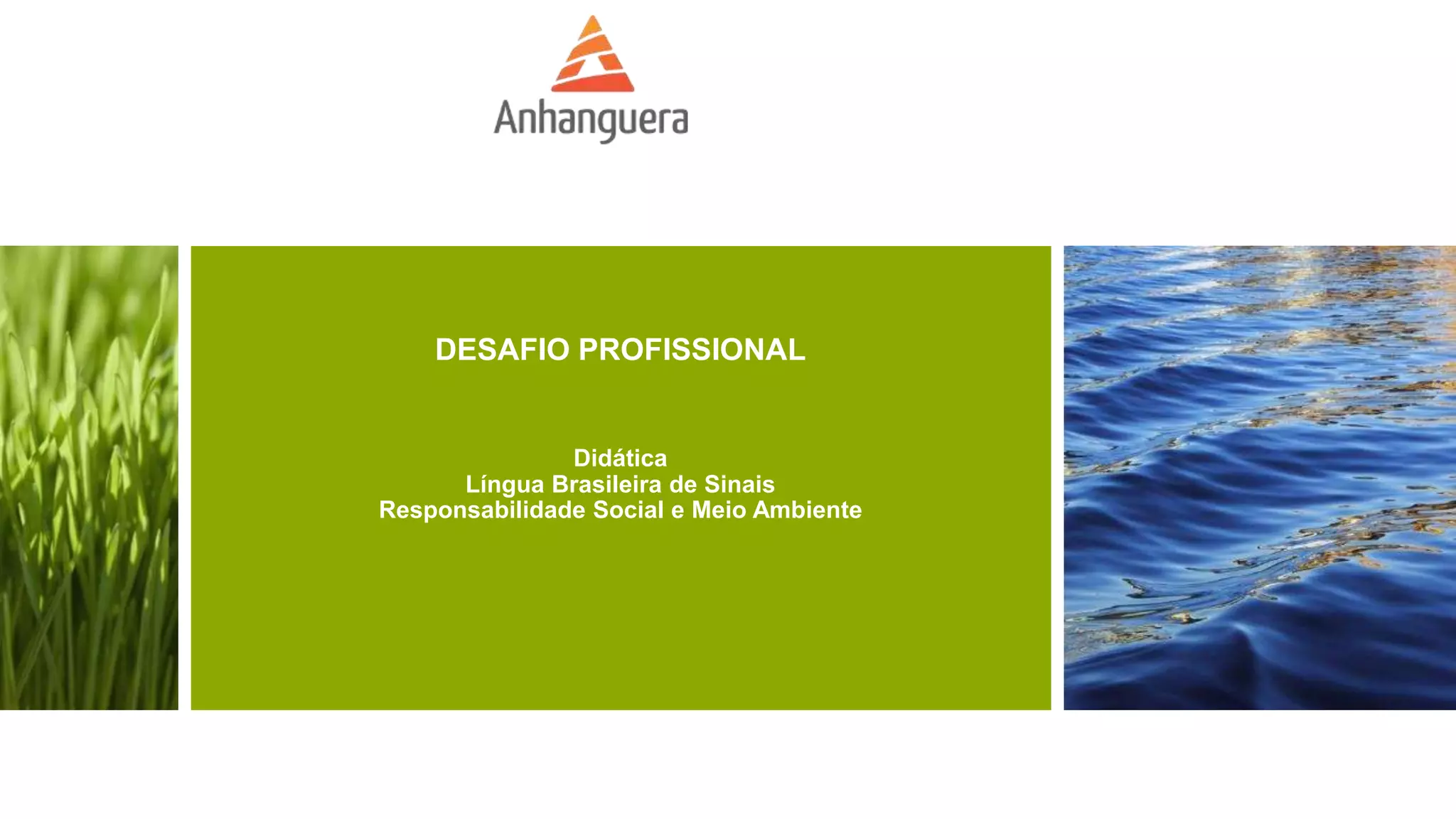 Anhanguera

DESAFIO PROFISSIONAL

Didática
Língua Brasileira de Sinais
Responsabilidade Social e Meio Ambiente